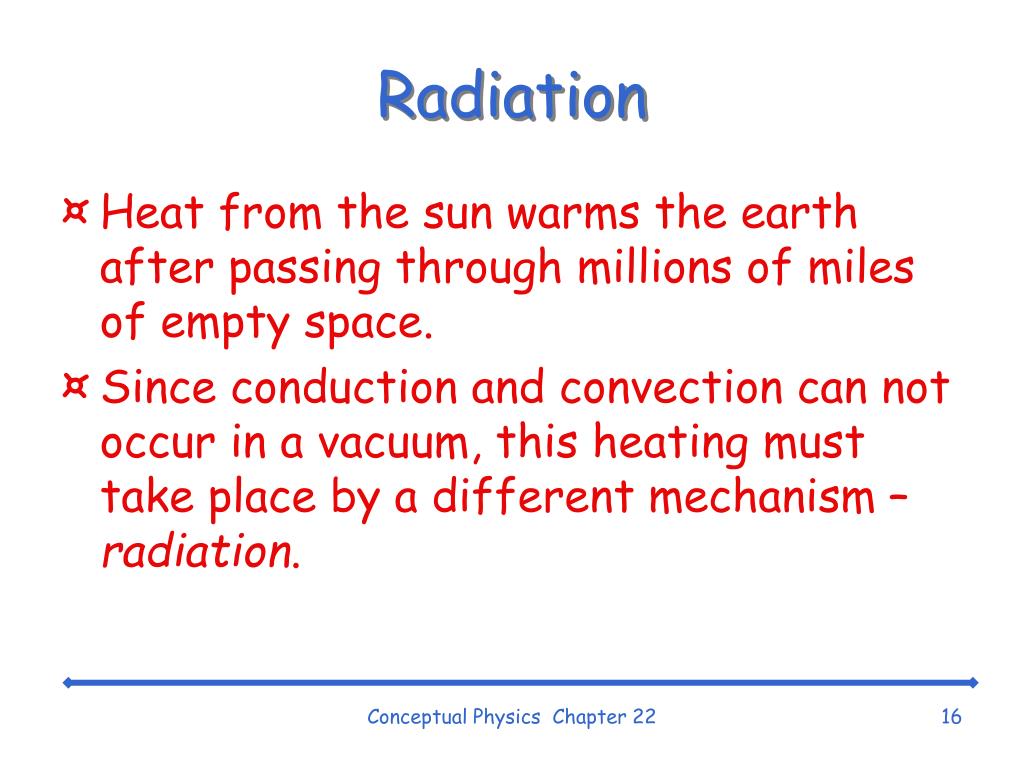 Radiation

¤ Heat from the sun warms the earth after passing through millions of miles of empty space.

¤ Since conduction and convection can not occur in a vacuum, this heating must take place by a different mechanism – radiation.

Conceptual Physics Chapter 22

16